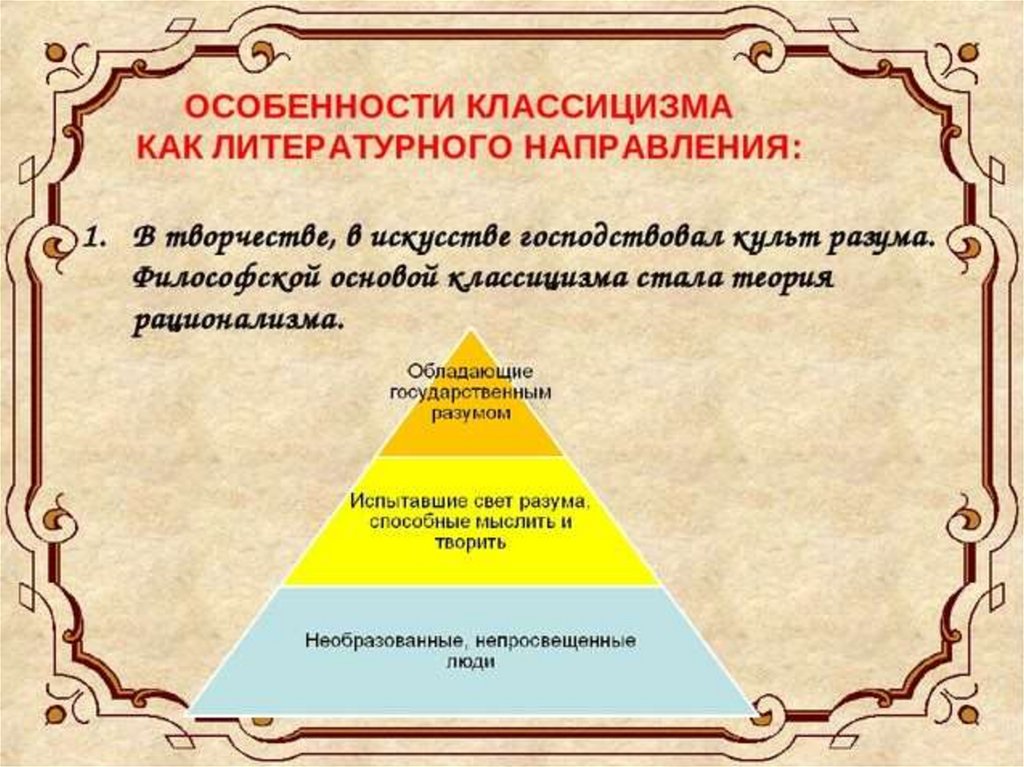 ОСОБЕННОСТИ КЛАССИЦИЗМА КАК ЛИТЕРАТУРНОГО НАПРАВЛЕНИЯ:

1. В творчестве, в искусстве господствовал культ разума. Философской основой классицизма стала теория рационализма.

Обладающие государственным разумом

Испытавшие свет разума, способные мыслить и творить

Необразованные, непросвещенные люди